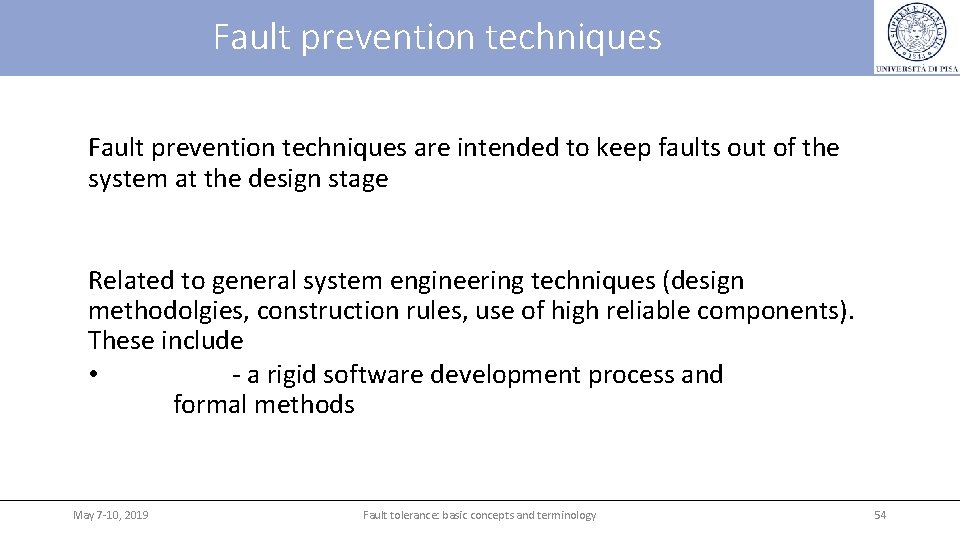 Fault prevention techniques

UNIVERSITÀ DI PISA

Fault prevention techniques are intended to keep faults out of the system at the design stage

Related to general system engineering techniques (design methodolgies, construction rules, use of high reliable components). These include

• - a rigid software development process and formal methods

May 7-10, 2019

Fault tolerance: basic concepts and terminology

54